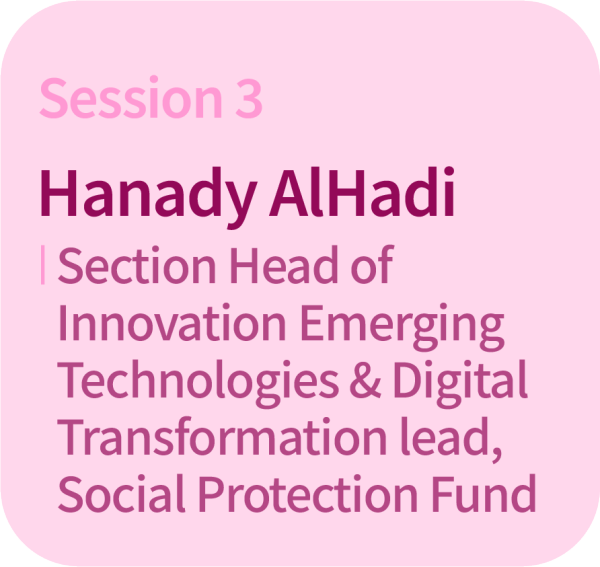 Session 3

Hanady AlHadi

Section Head of Innovation Emerging Technologies & Digital Transformation lead, Social Protection Fund